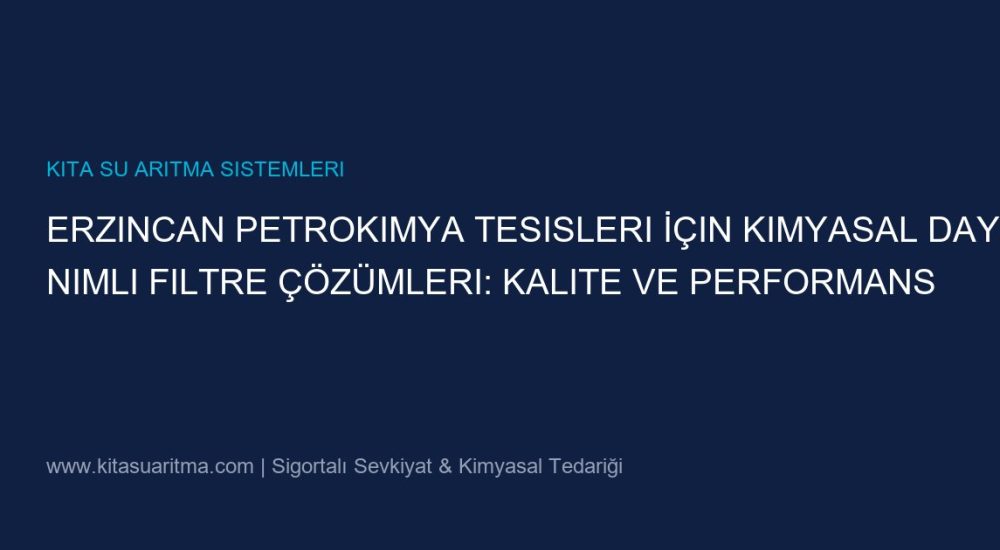 KITA SU ARITMA SISTEMLERI

ERZINCAN PETROKIMYA TESISLERI İÇIN KIMYASAL DAY NIMLI FILTRE ÇÖZÜMLERI: KALITE VE PERFORMANS

www.kitasuaritma.com | Sigortalı Sevkiyat & Kimyasal Tedariği